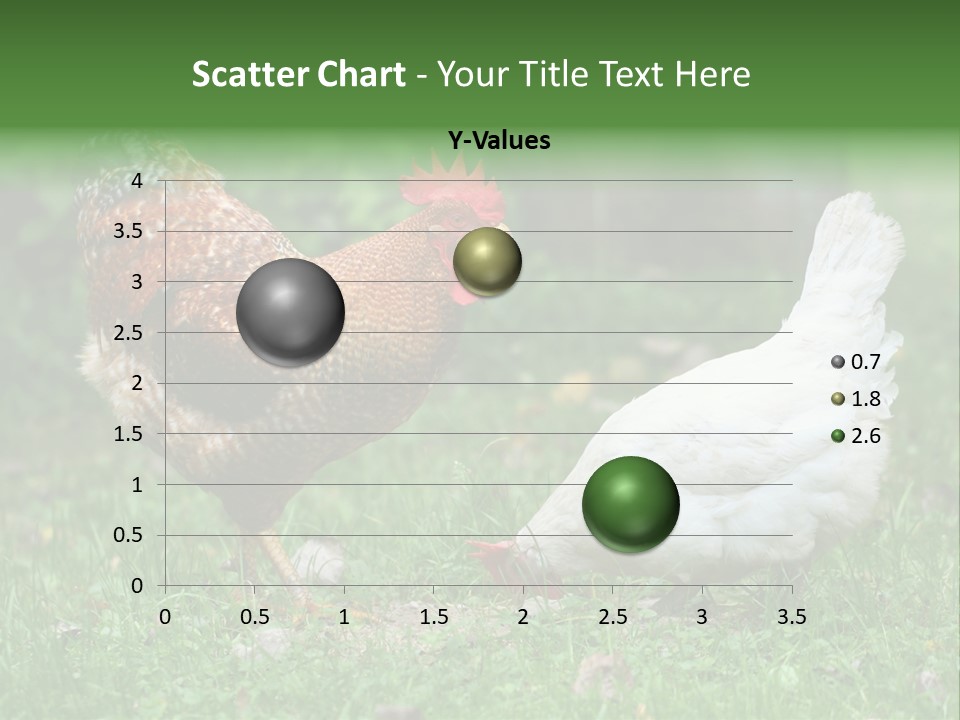 Scatter Chart - Your Title Text Here

Y-Values

4
3.5
3
2.5
2
1.5
1
0.5
0

0 0.5 1 1.5 2 2.5 3 3.5

0.7
1.8
2.6